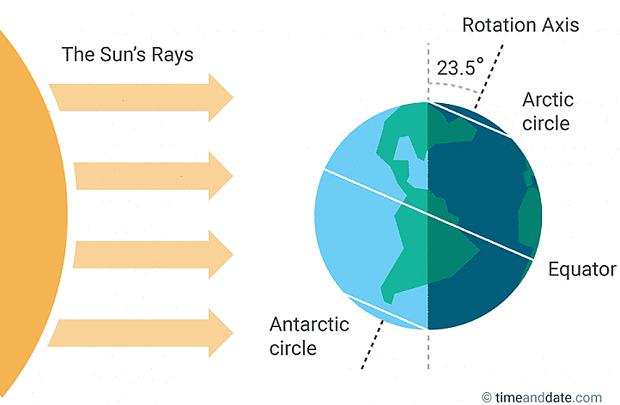 The Sun's Rays

Rotation Axis

23.5°

Arctic circle

Equator

Antarctic circle

© timeanddate.com